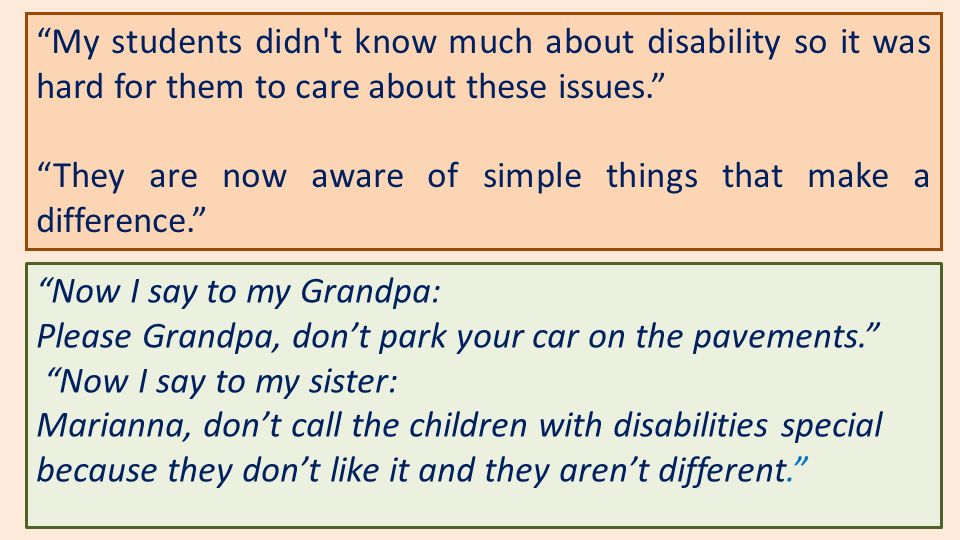 “My students didn't know much about disability so it was hard for them to care about these issues.”

“They are now aware of simple things that make a difference.”

“Now I say to my Grandpa:
Please Grandpa, don’t park your car on the pavements.”
“Now I say to my sister:
Marianna, don’t call the children with disabilities special because they don’t like it and they aren’t different.”